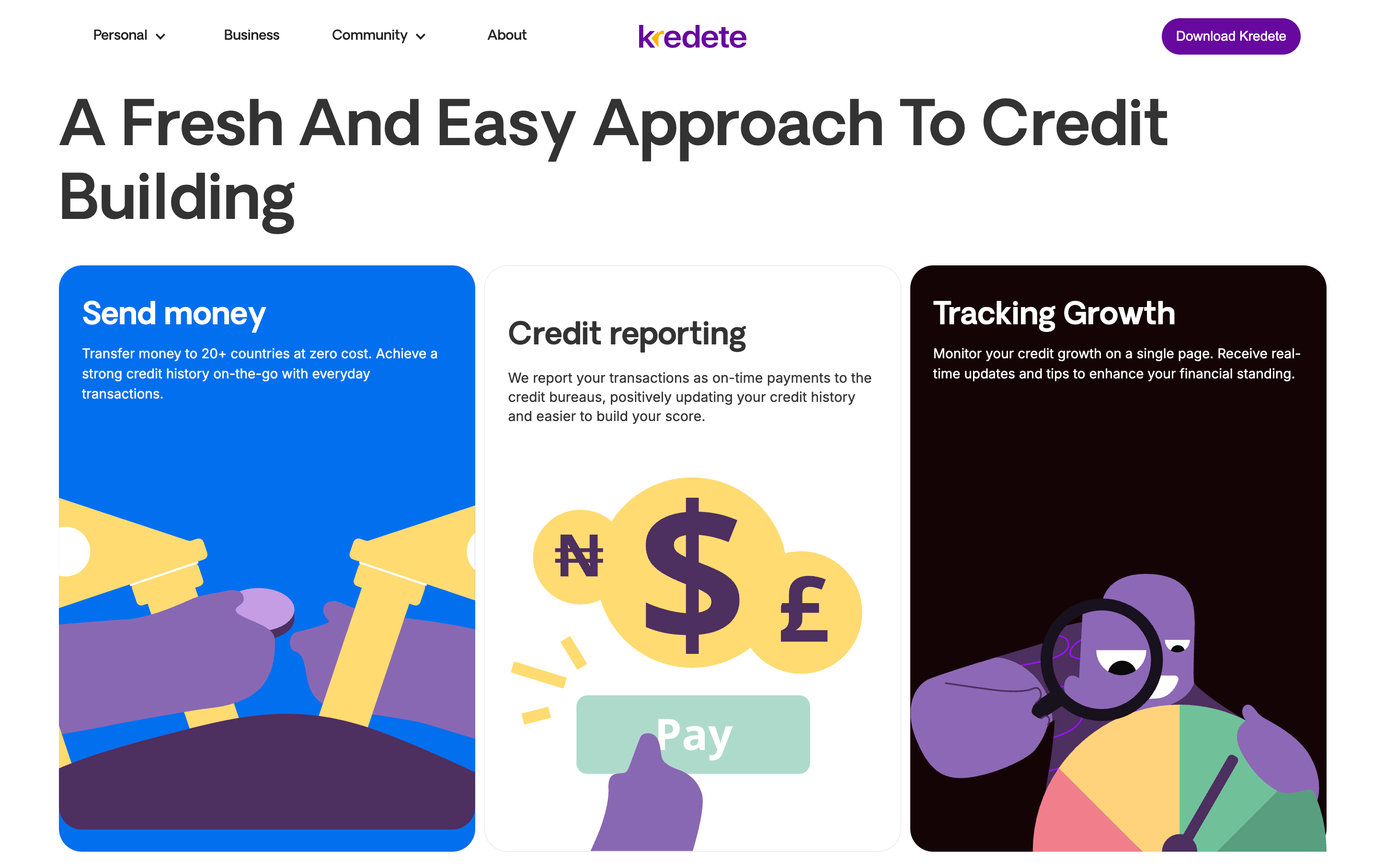 Personal Business Community About

kredete

Download Kredete

A Fresh And Easy Approach To Credit Building

Send money

Transfer money to 20+ countries at zero cost. Achieve a strong credit history on-the-go with everyday transactions.

Credit reporting

We report your transactions as on-time payments to the credit bureaus, positively updating your credit history and easier to build your score.

₦ $ £

Pay

Tracking Growth

Monitor your credit growth on a single page. Receive real-time updates and tips to enhance your financial standing.